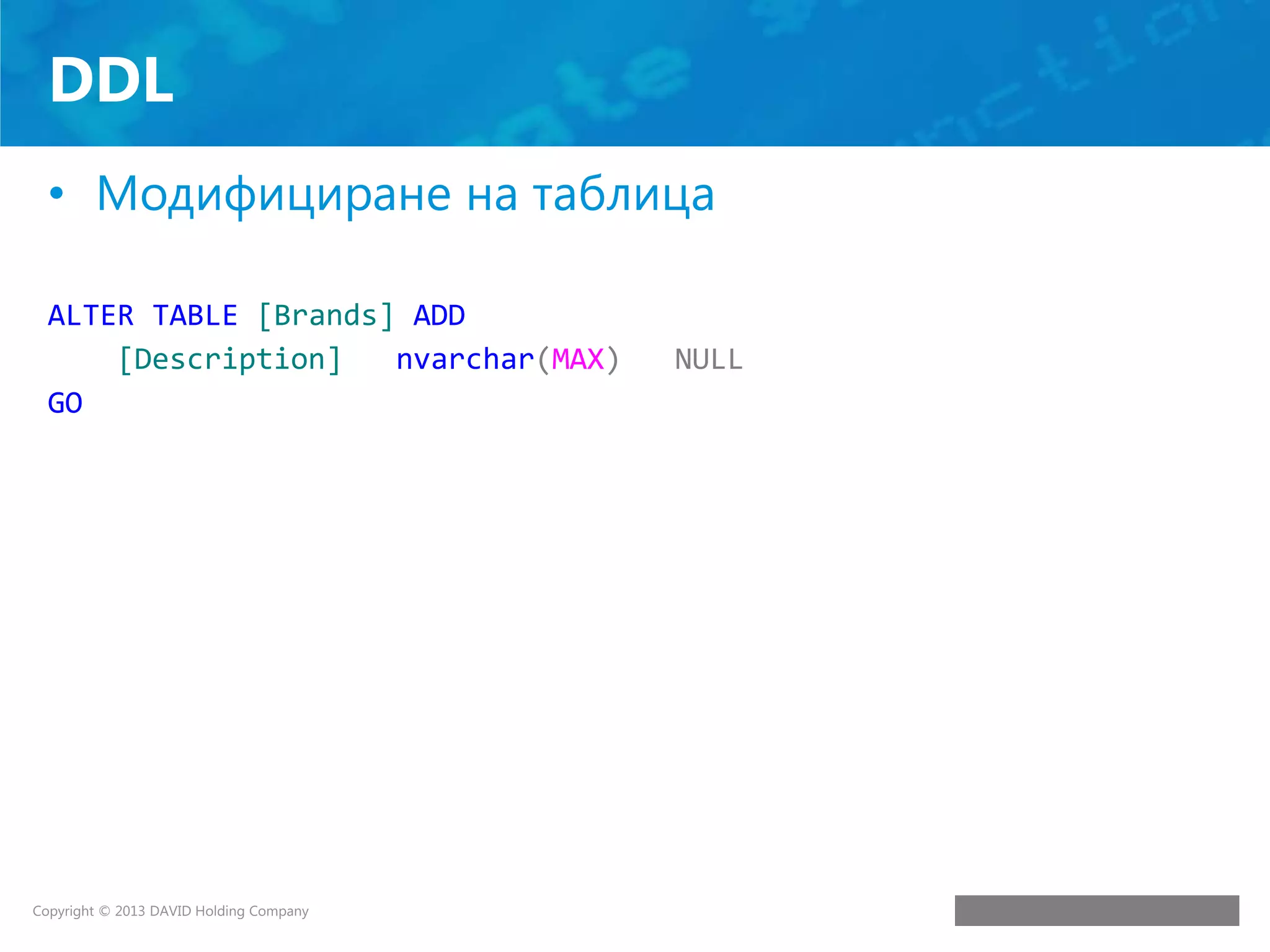 DDL

• Модифициране на таблица

ALTER TABLE [Brands] ADD
    [Description]   nvarchar(MAX)   NULL
GO

Copyright © 2013 DAVID Holding Company